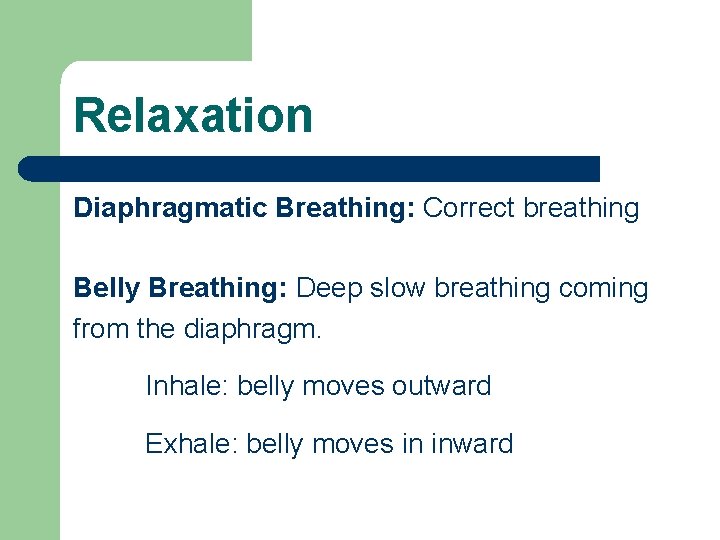 Relaxation

Diaphragmatic Breathing: Correct breathing

Belly Breathing: Deep slow breathing coming from the diaphragm.

Inhale: belly moves outward

Exhale: belly moves in inward